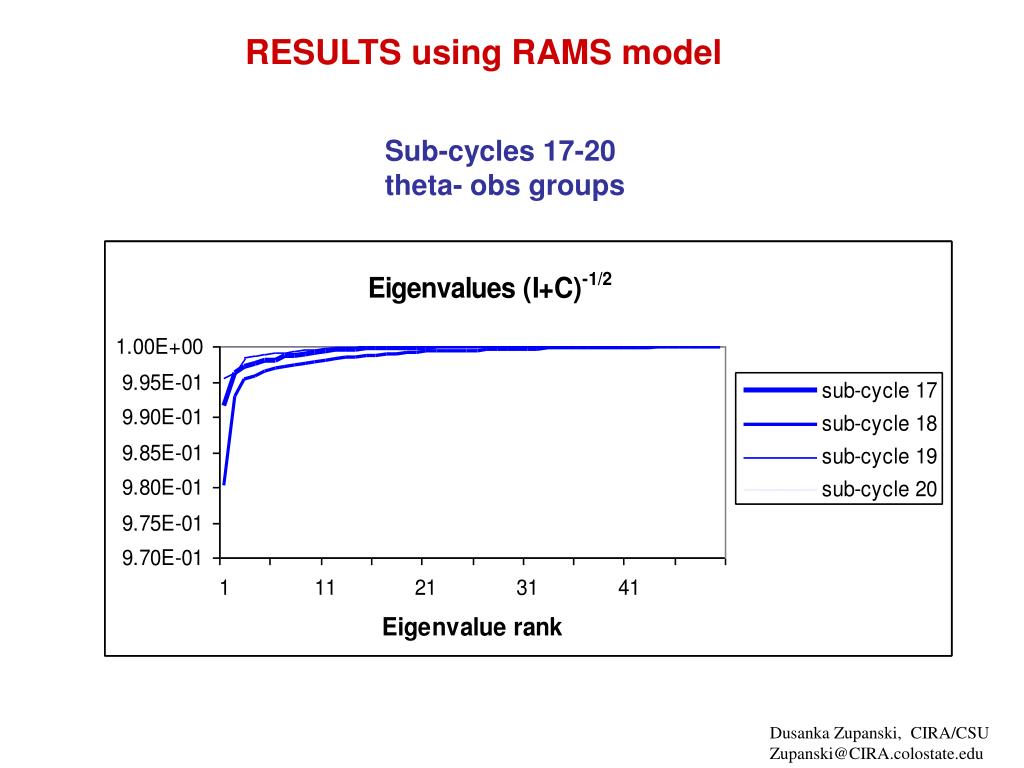 RESULTS using RAMS model

Sub-cycles 17-20
theta- obs groups

Eigenvalues $(I+C)^{-1/2}$

1.00E+00
9.95E-01
9.90E-01
9.85E-01
9.80E-01
9.75E-01
9.70E-01

1
11
21
31
41

Eigenvalue rank

sub-cycle 17
sub-cycle 18
sub-cycle 19
sub-cycle 20

Dusanka Zupanski, CIRA/CSU
Zupanski@CIRA.colostate.edu